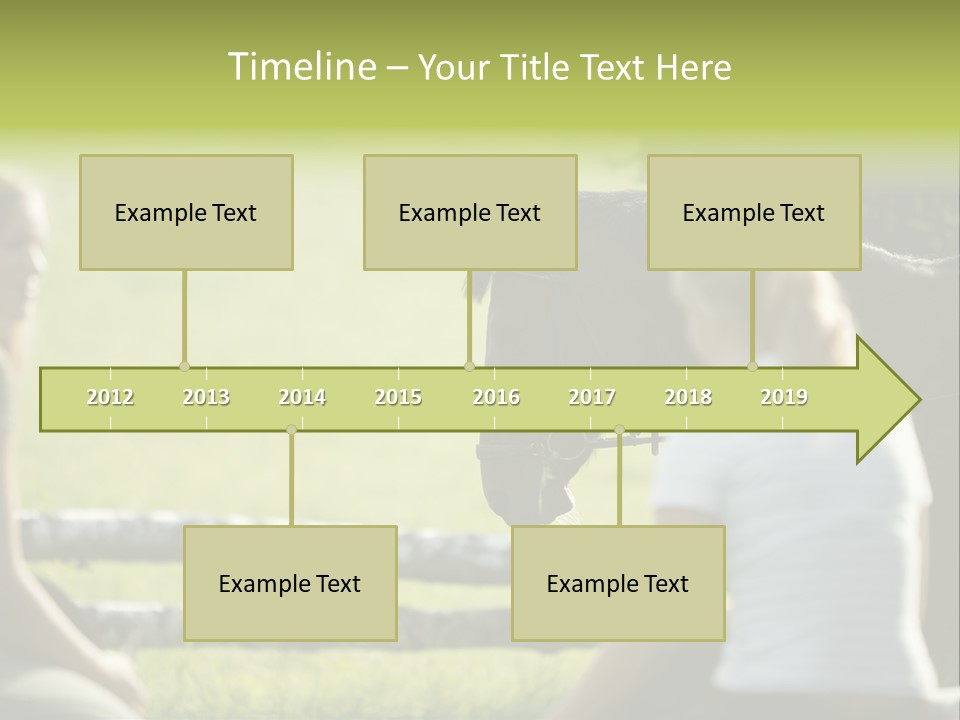 Timeline – Your Title Text Here

Example Text

Example Text

Example Text

2012 2013 2014 2015 2016 2017 2018 2019

Example Text

Example Text